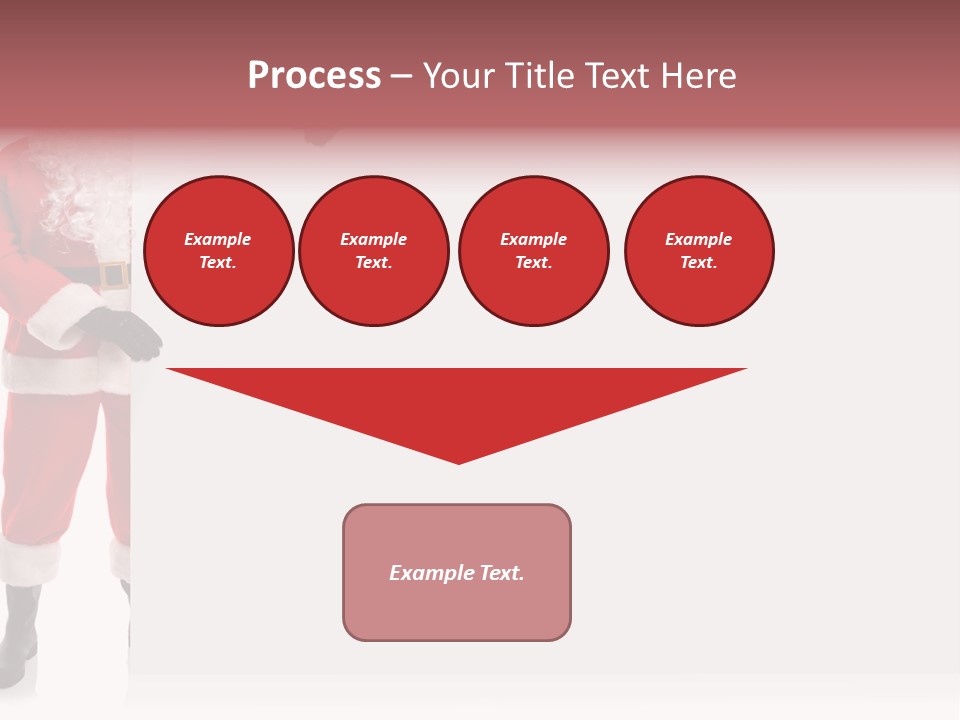 Process – Your Title Text Here

Example Text.

Example Text.

Example Text.

Example Text.

Example Text.